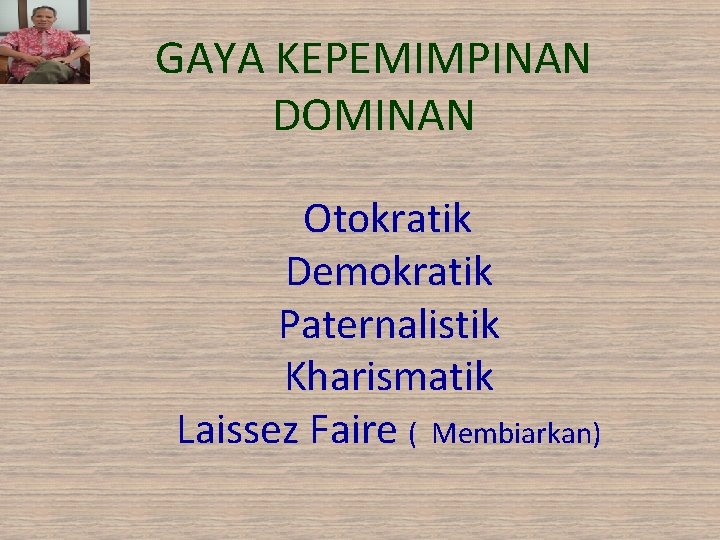 GAYA KEPEMIMPINAN DOMINAN

Otokratik
Demokratik
Paternalistik
Kharismatik
Laissez Faire ( Membiarkan)